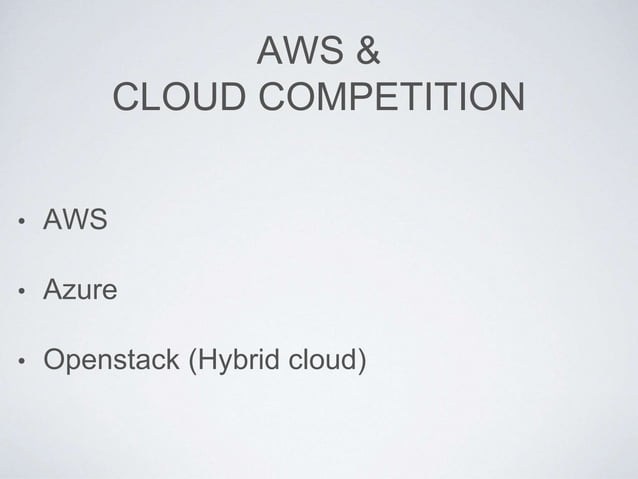 AWS &
CLOUD COMPETITION

• AWS

• Azure

• Openstack (Hybrid cloud)